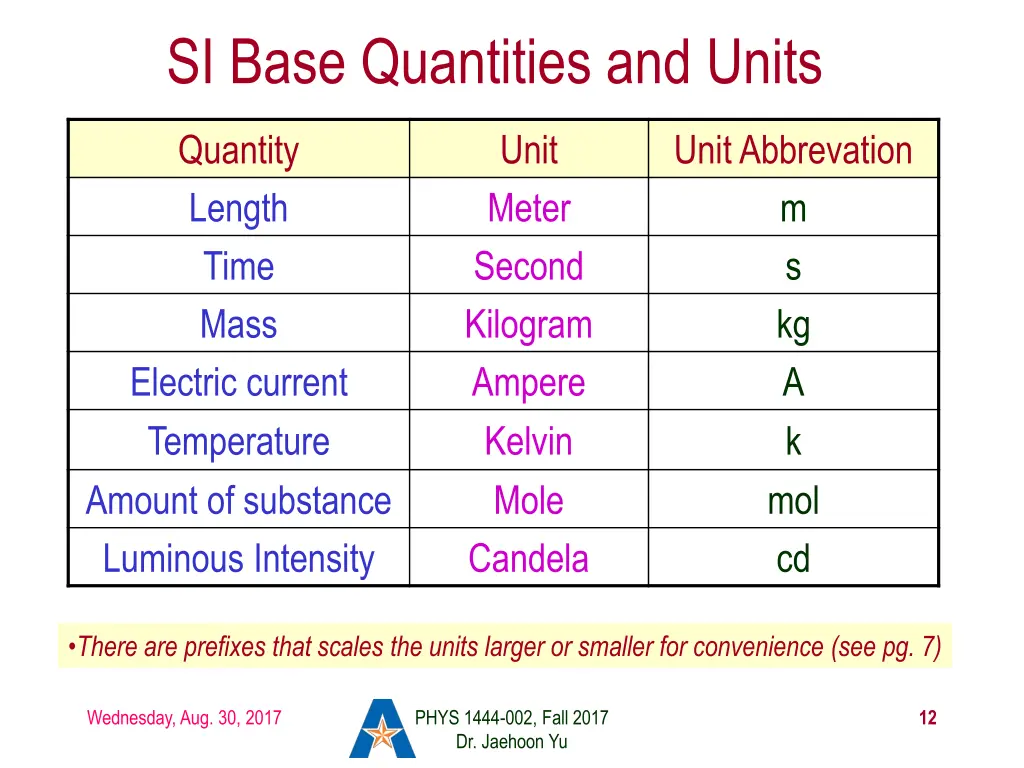 SI Base Quantities and Units

| Quantity | Unit | Unit Abbrevation |
|---|---|---|
| Length | Meter | m |
| Time | Second | s |
| Mass | Kilogram | kg |
| Electric current | Ampere | A |
| Temperature | Kelvin | k |
| Amount of substance | Mole | mol |
| Luminous Intensity | Candela | cd |

•There are prefixes that scales the units larger or smaller for convenience (see pg. 7)

Wednesday, Aug. 30, 2017

PHYS 1444-002, Fall 2017
Dr. Jaehoon Yu

12